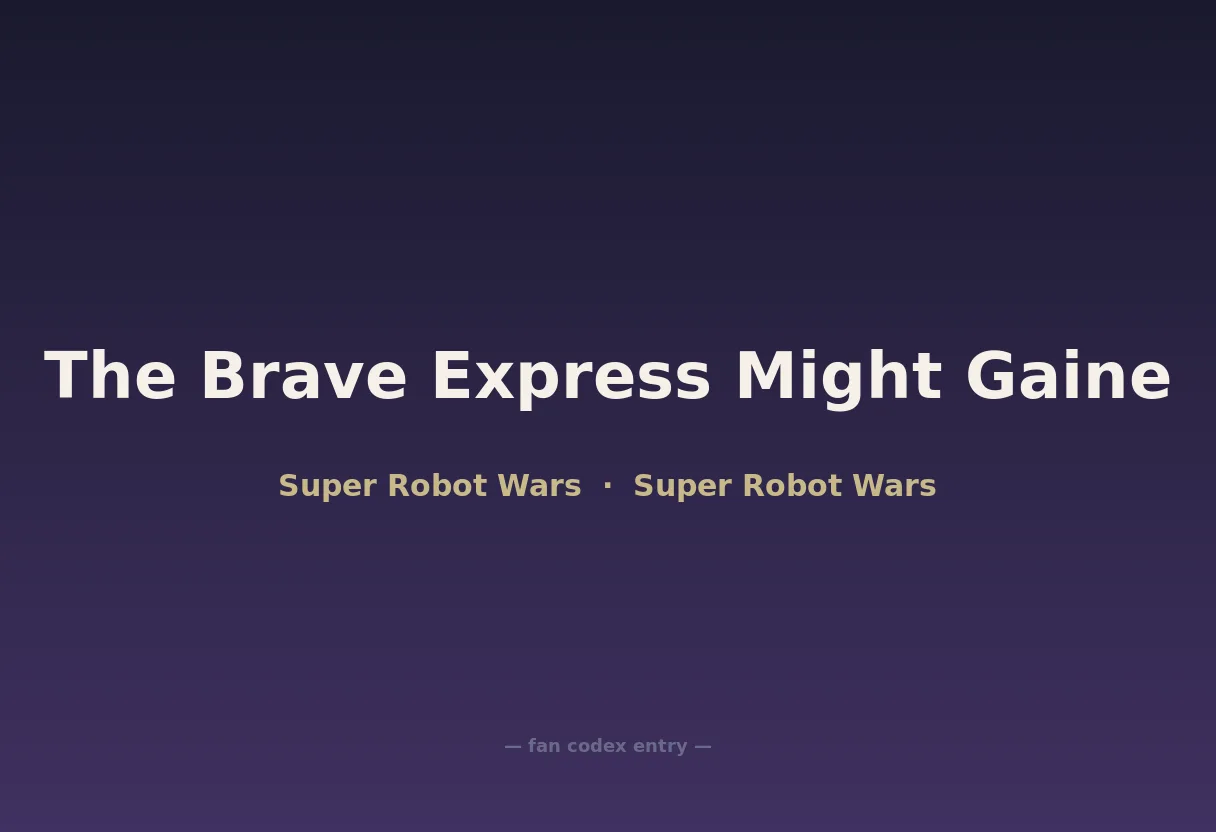 The Brave Express Might Gaine

Super Robot Wars · Super Robot Wars

— fan codex entry —